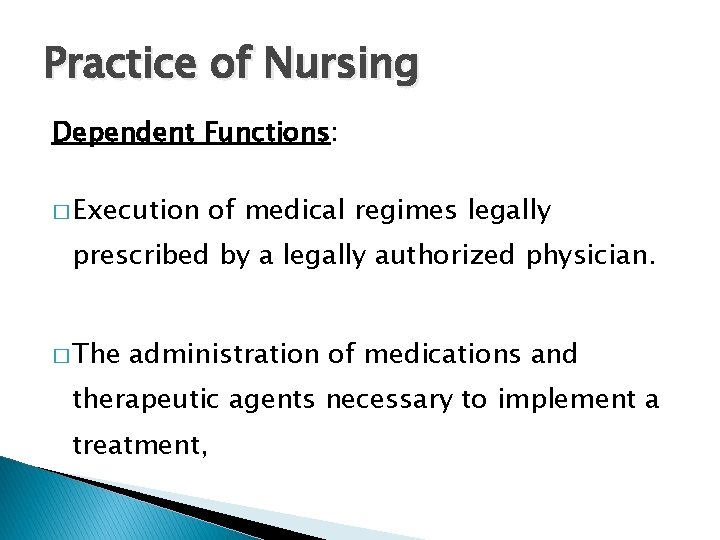 Practice of Nursing

Dependent Functions:

□ Execution of medical regimes legally prescribed by a legally authorized physician.

□ The administration of medications and therapeutic agents necessary to implement a treatment,